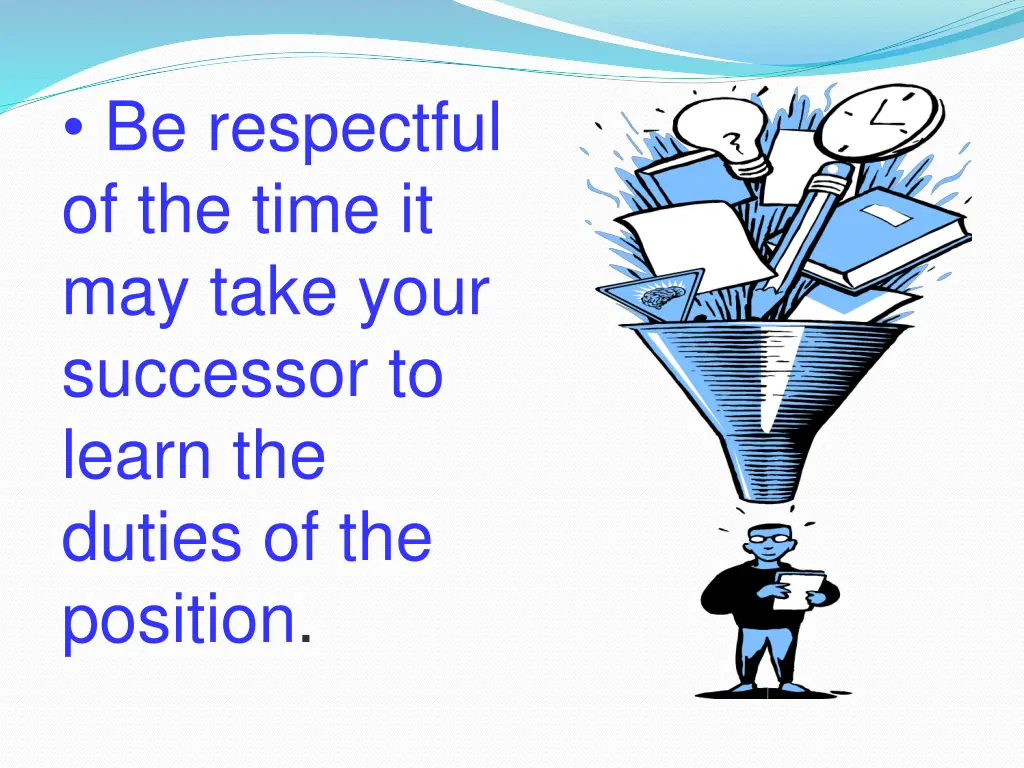 • Be respectful of the time it may take your successor to learn the duties of the position.